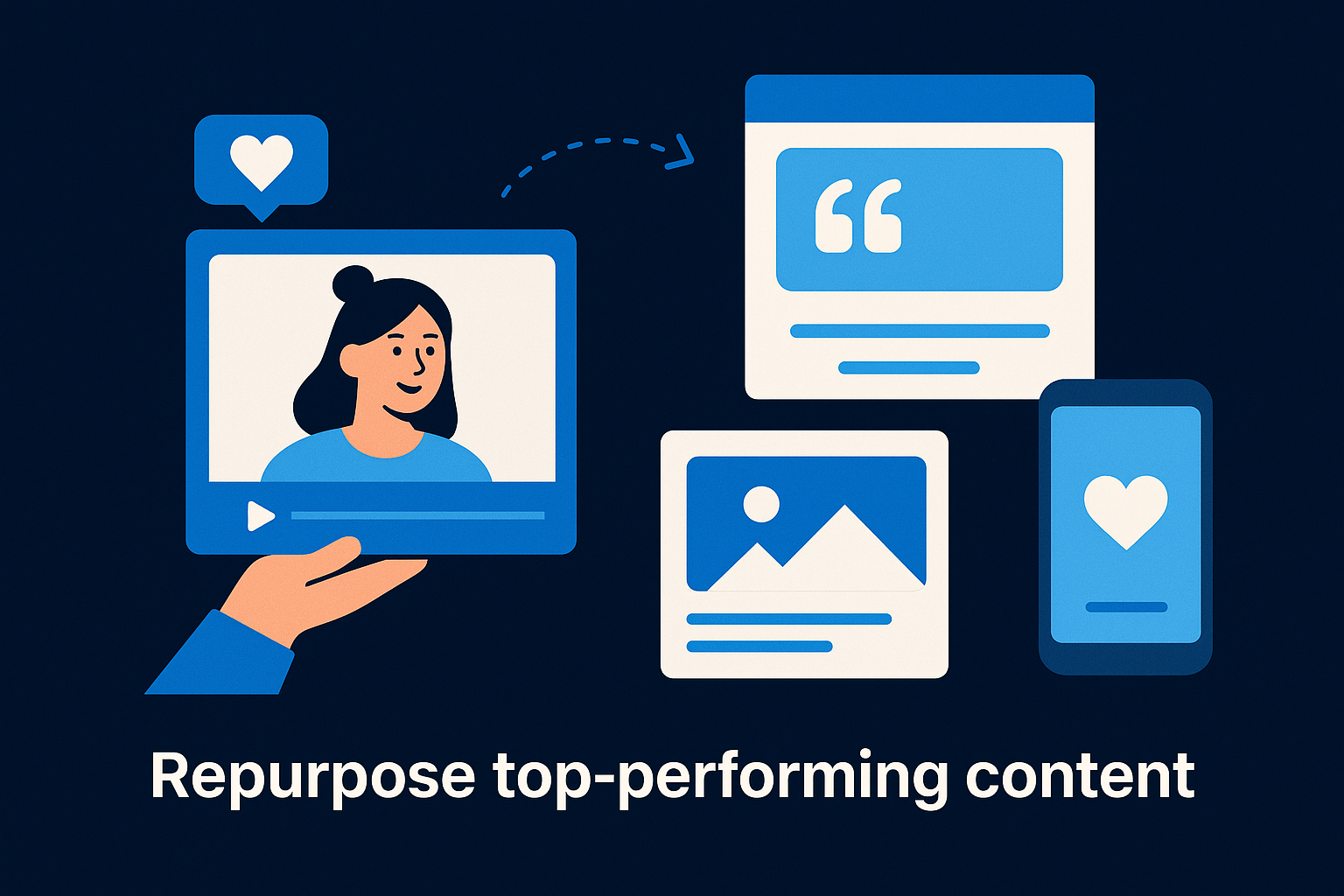 Repurpose top-performing content